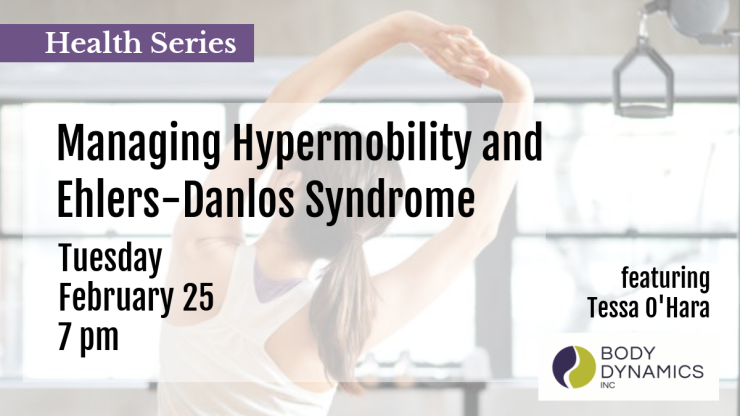 Health Series

Managing Hypermobility and Ehlers-Danlos Syndrome

Tuesday
February 25
7 pm

featuring
Tessa O'Hara

BODY
DYNAMICS
INC